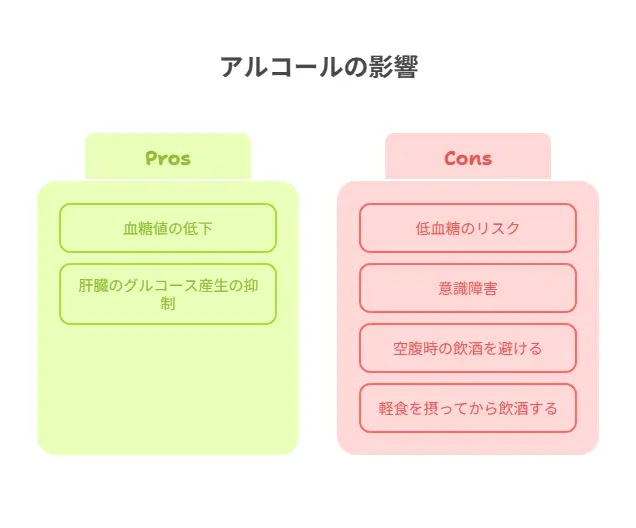 アルコールの影響

Pros

血糖値の低下

肝臓のグルコース産生の抑制

Cons

低血糖のリスク

意識障害

空腹時の飲酒を避ける

軽食を摂ってから飲酒する